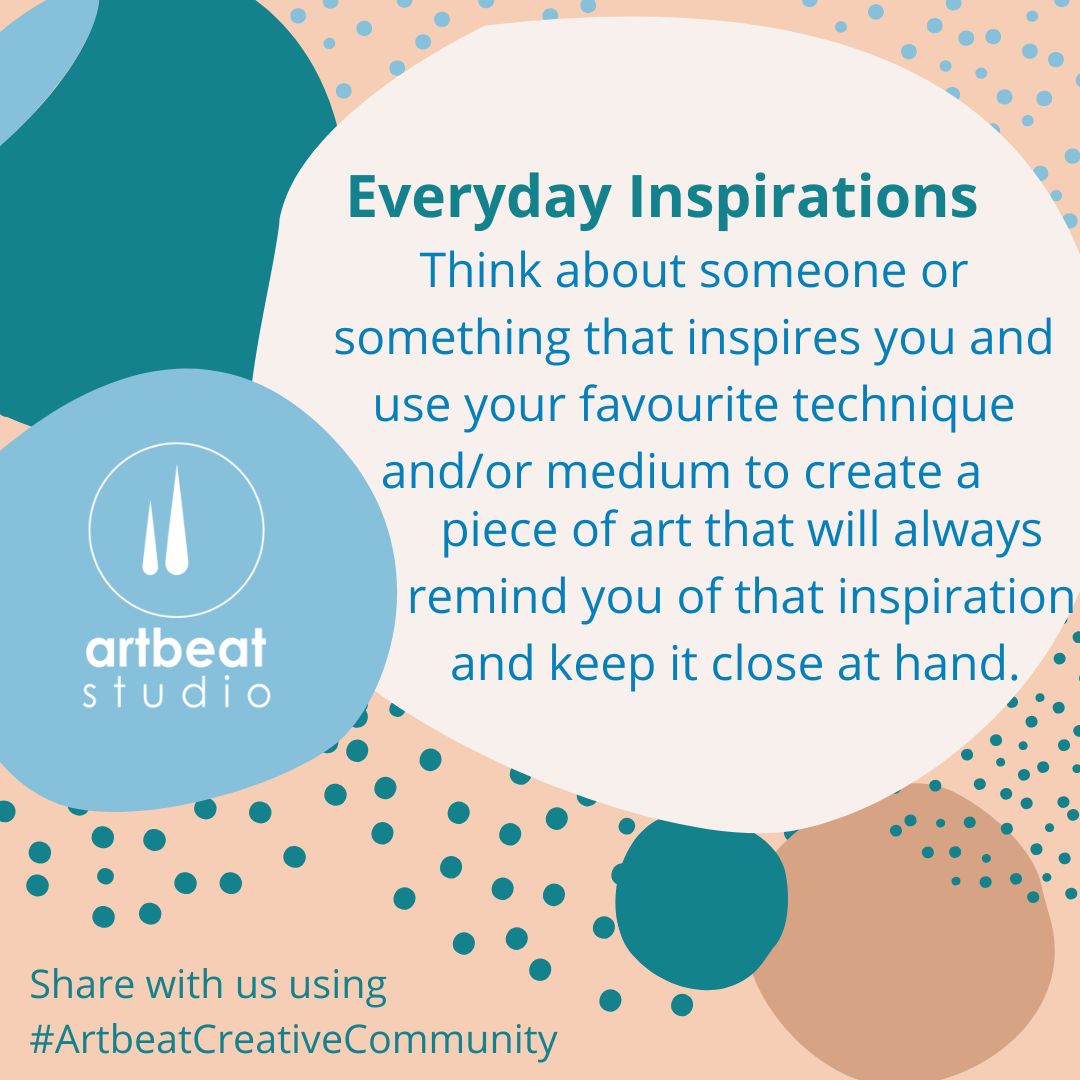 Everyday Inspirations

Think about someone or something that inspires you and use your favourite technique and/or medium to create a piece of art that will always remind you of that inspiration and keep it close at hand.

artbeat
studio

Share with us using
#ArtbeatCreativeCommunity